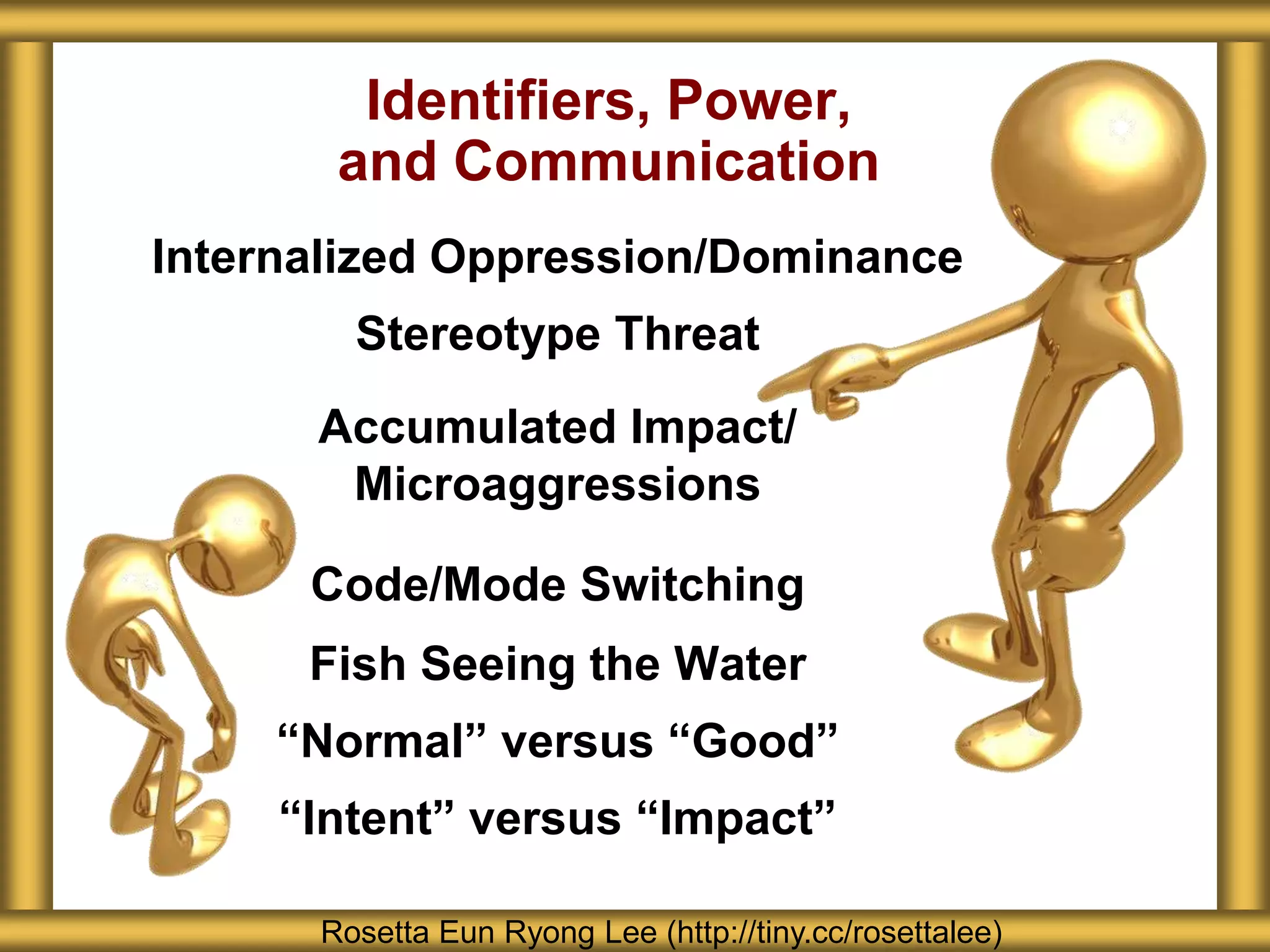 Identifiers, Power, and Communication

Internalized Oppression/Dominance

Stereotype Threat

Accumulated Impact/ Microaggressions

Code/Mode Switching

Fish Seeing the Water

“Normal” versus “Good”

“Intent” versus “Impact”

Rosetta Eun Ryong Lee (http://tiny.cc/rosettalee)